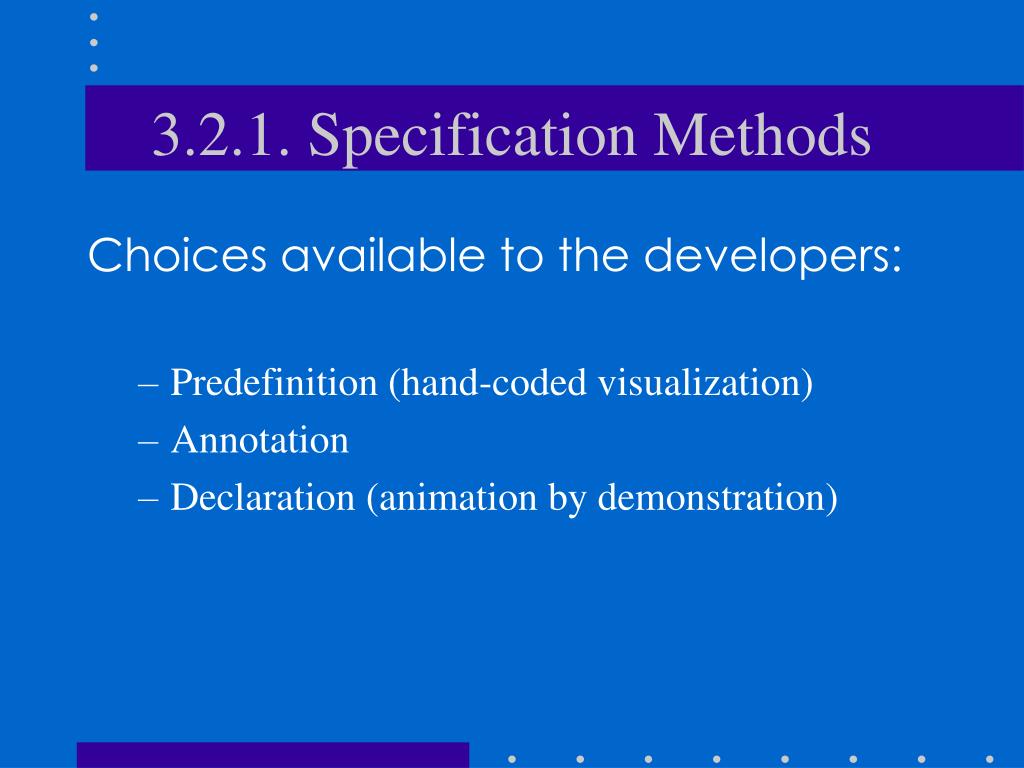 3.2.1. Specification Methods

Choices available to the developers:

– Predefinition (hand-coded visualization)
– Annotation
– Declaration (animation by demonstration)